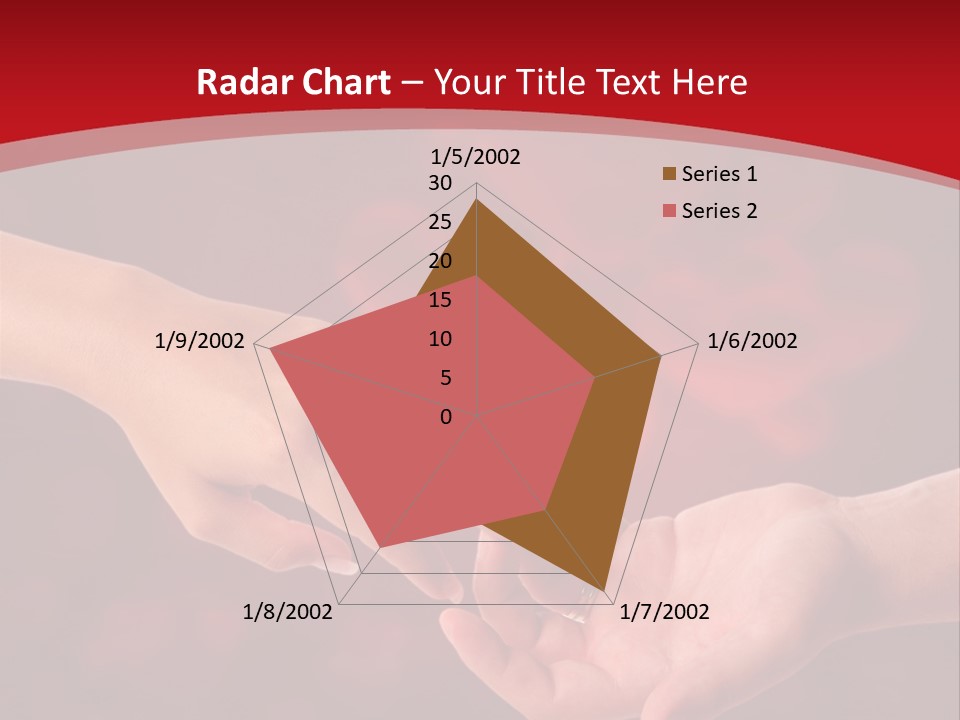 Radar Chart – Your Title Text Here

1/5/2002
30
25
20
15
10
5
0
1/6/2002
1/7/2002
1/8/2002
1/9/2002

Series 1
Series 2